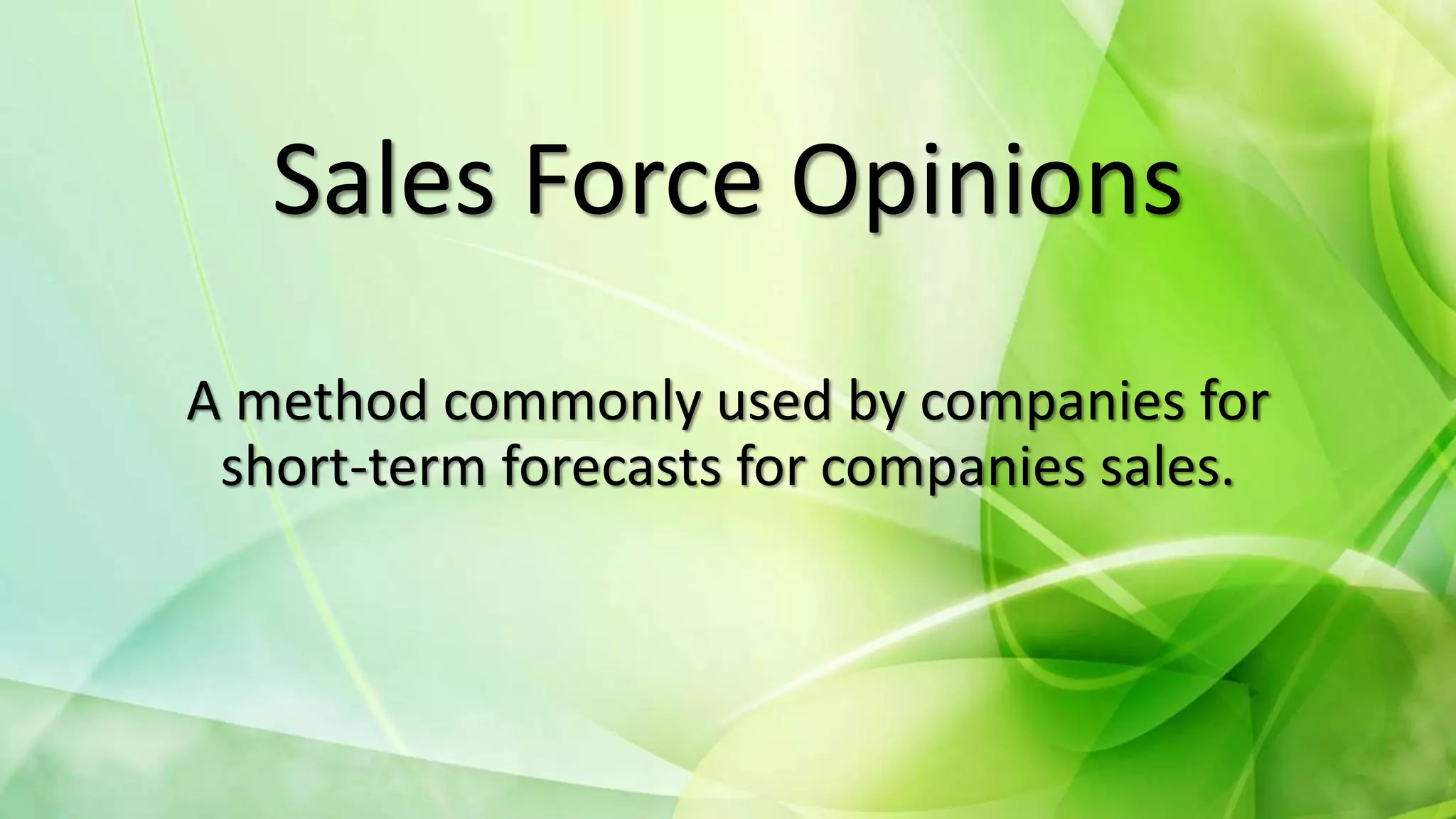 Sales Force Opinions

A method commonly used by companies for short-term forecasts for companies sales.